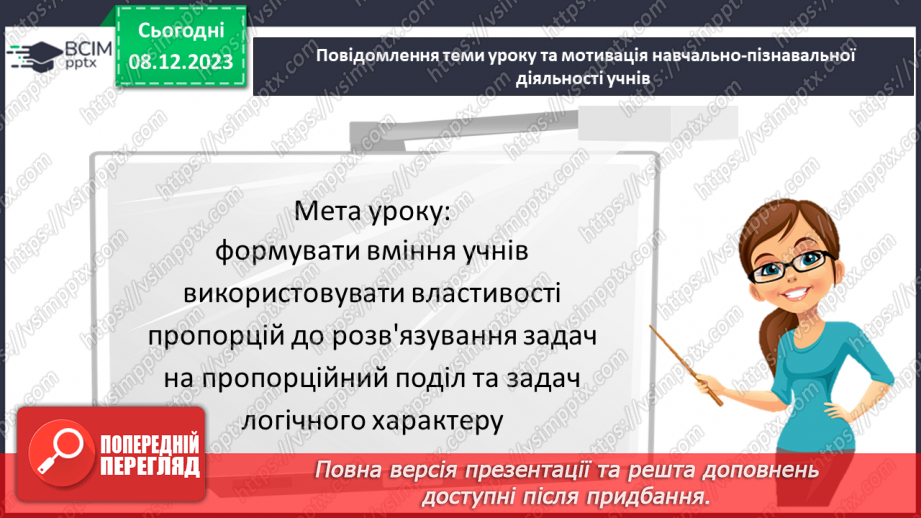 ВСІМ pptx

Сьогодні 08.12.2023

Повідомлення теми уроку та мотивація навчально-пізнавальної діяльності учнів

Мета уроку:
формувати вміння учнів використовувати властивості пропорцій до розв'язування задач на пропорційний поділ та задач логічного характеру

ПОПЕРЕДНІЙ ПЕРЕГЛЯД

Повна версія презентації та решта доповнень доступні після придбання.

https://vsimpptx.com